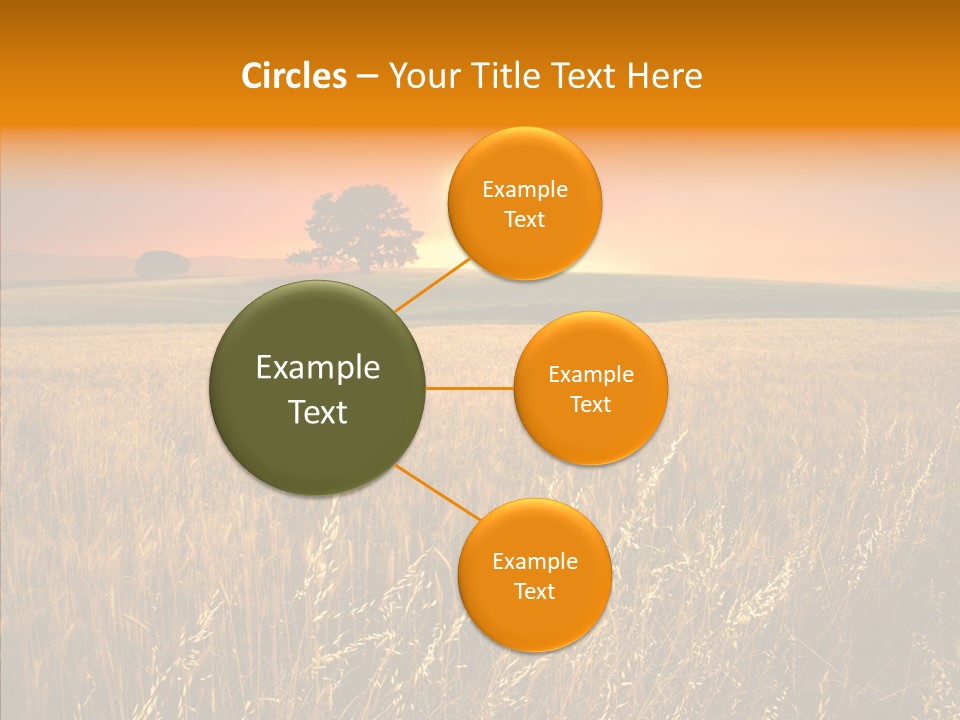 Circles – Your Title Text Here

Example Text

Example Text

Example Text

Example Text